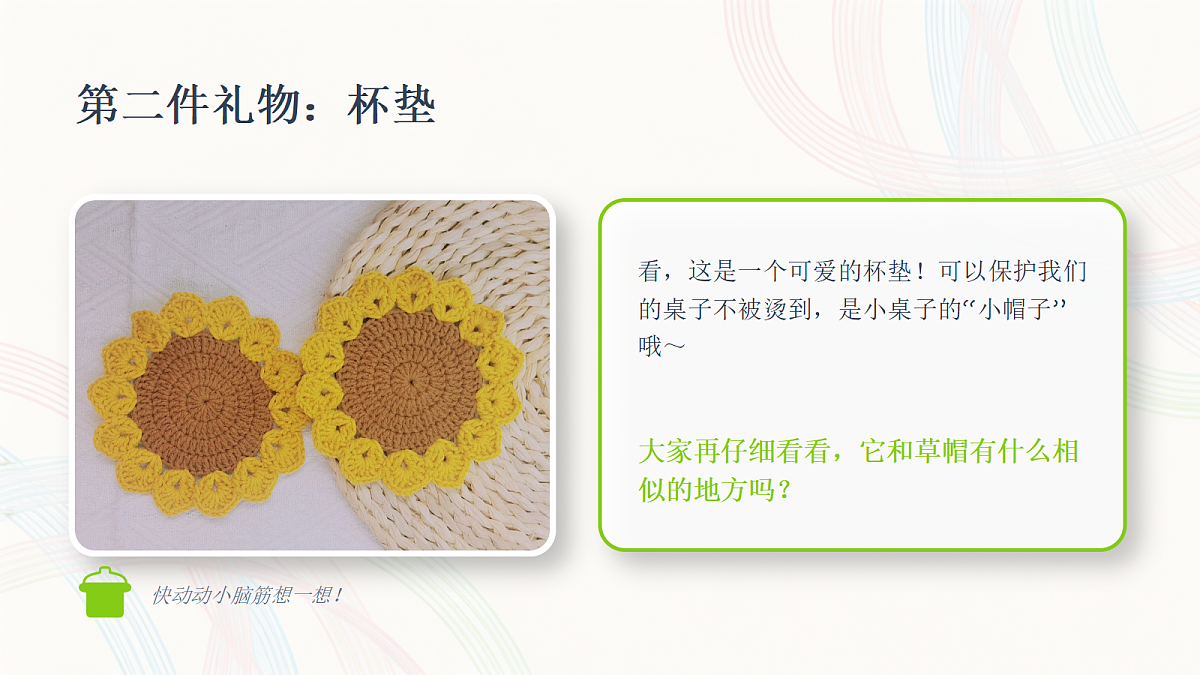 第二件礼物：杯垫

看，这是一个可爱的杯垫！可以保护我们的桌子不被烫到，是小桌子的“小帽子”哦～

大家再仔细看看，它和草帽有什么相似的地方吗？

快动动小脑筋想一想！